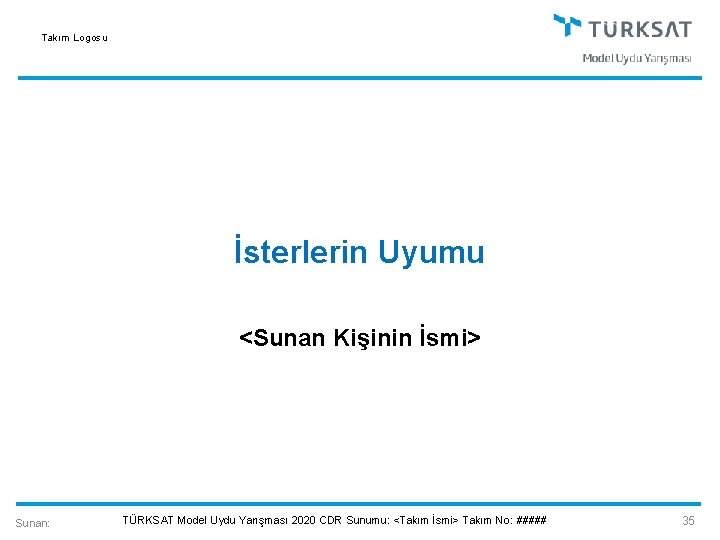 Takım Logosu

TÜRKSAT
Model Uydu Yarışması

İsterlerin Uyumu

<Sunan Kişinin İsmi>

Sunan: TÜRKSAT Model Uydu Yarışması 2020 CDR Sunumu: <Takım İsmi> Takım No: ##### 35